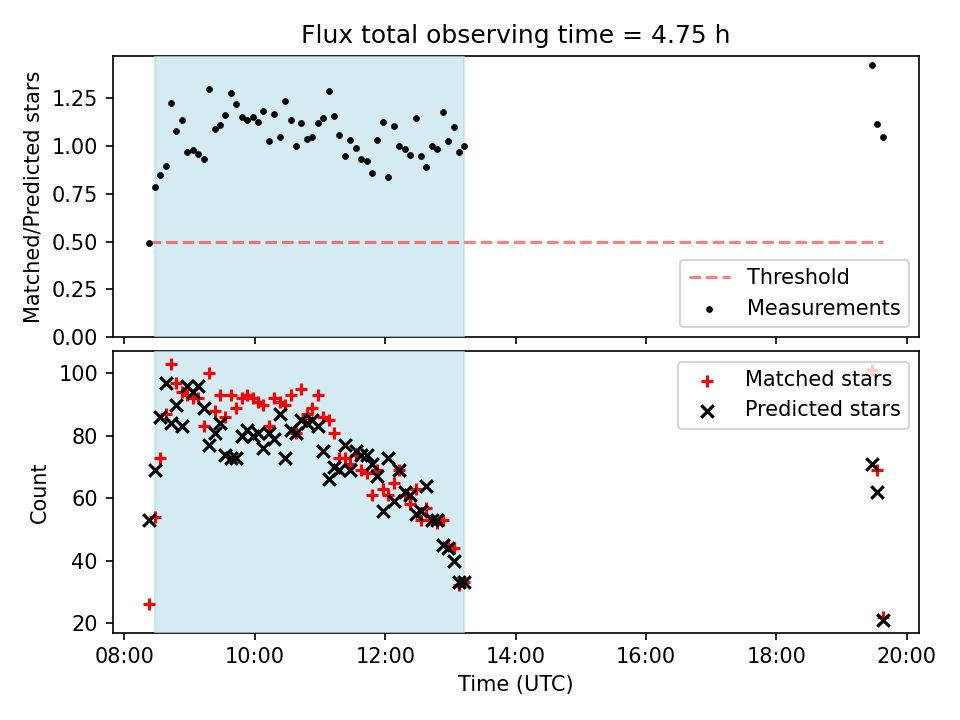 Flux total observing time = 4.75 h

Matched/Predicted stars

1.25
1.00
0.75
0.50
0.25
0.00

Threshold
Measurements

Count

100
80
60
40
20

Matched stars
Predicted stars

08:00 10:00 12:00 14:00 16:00 18:00 20:00

Time (UTC)